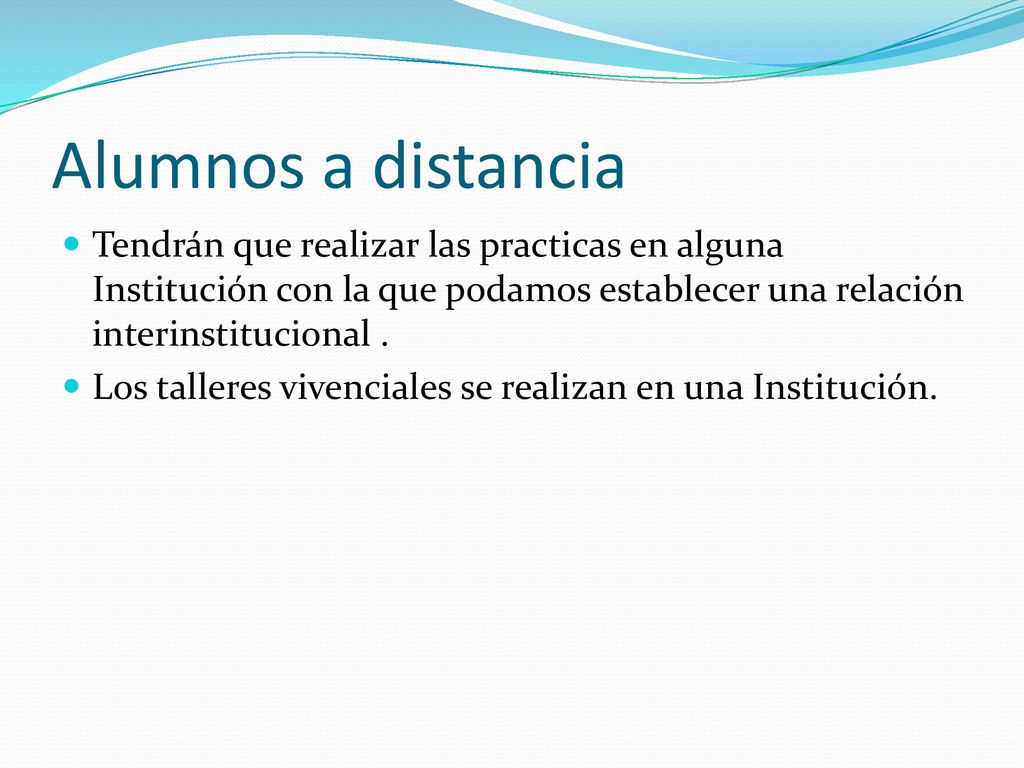 Alumnos a distancia

Tendrán que realizar las practicas en alguna Institución con la que podamos establecer una relación interinstitucional .

Los talleres vivenciales se realizan en una Institución.